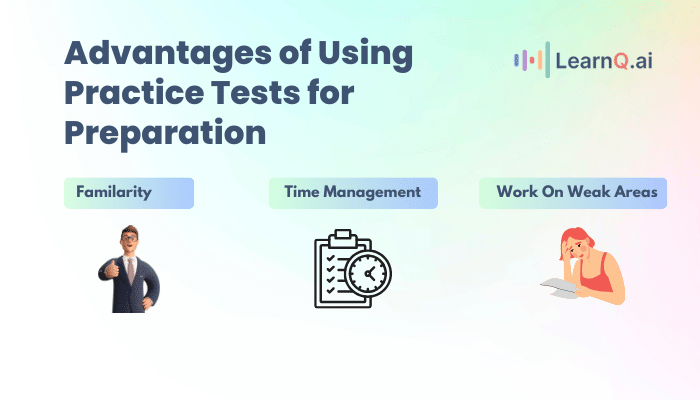 Advantages of Using Practice Tests for Preparation

LearnQ.ai

Familarity

Time Management

Work On Weak Areas